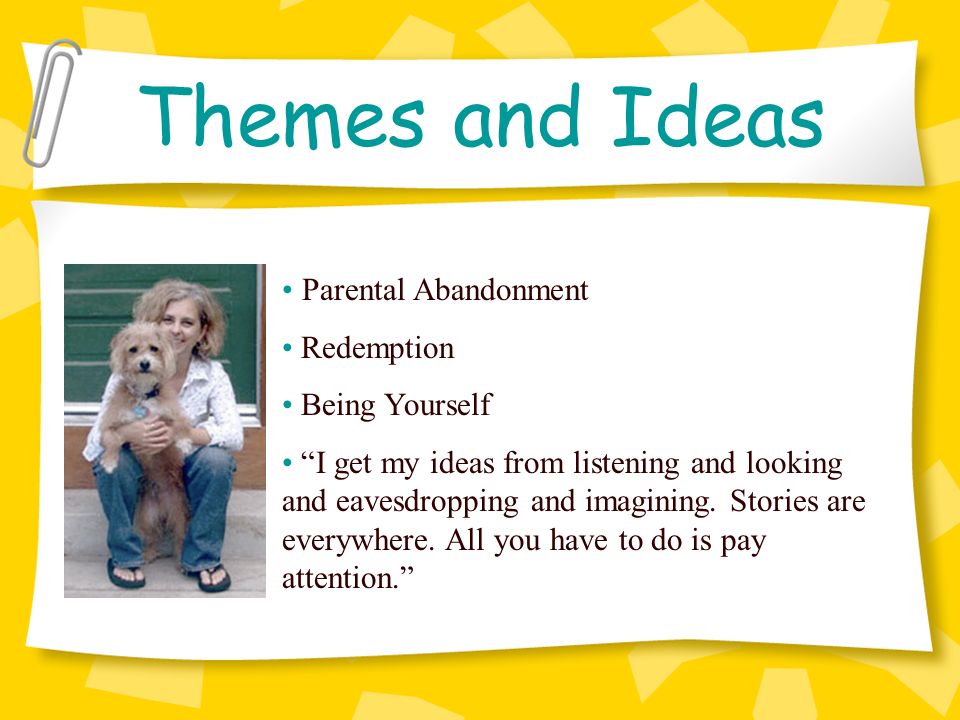 Themes and Ideas

• Parental Abandonment

• Redemption

• Being Yourself

• “I get my ideas from listening and looking and eavesdropping and imagining. Stories are everywhere. All you have to do is pay attention.”